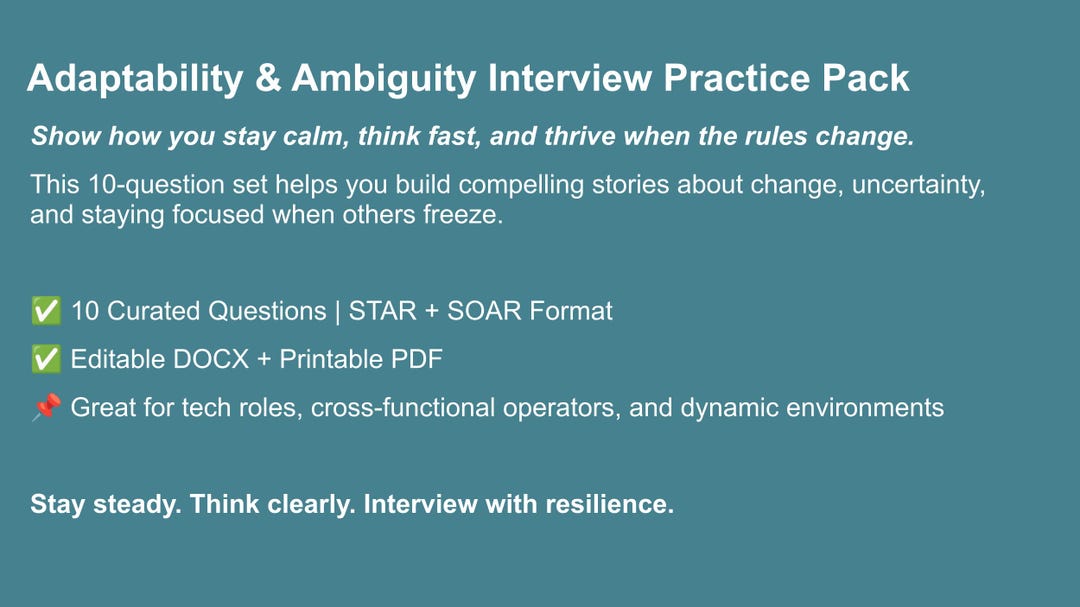 Adaptability & Ambiguity Interview Practice Pack

Show how you stay calm, think fast, and thrive when the rules change.

This 10-question set helps you build compelling stories about change, uncertainty, and staying focused when others freeze.

✅ 10 Curated Questions | STAR + SOAR Format

✅ Editable DOCX + Printable PDF

📌 Great for tech roles, cross-functional operators, and dynamic environments

Stay steady. Think clearly. Interview with resilience.